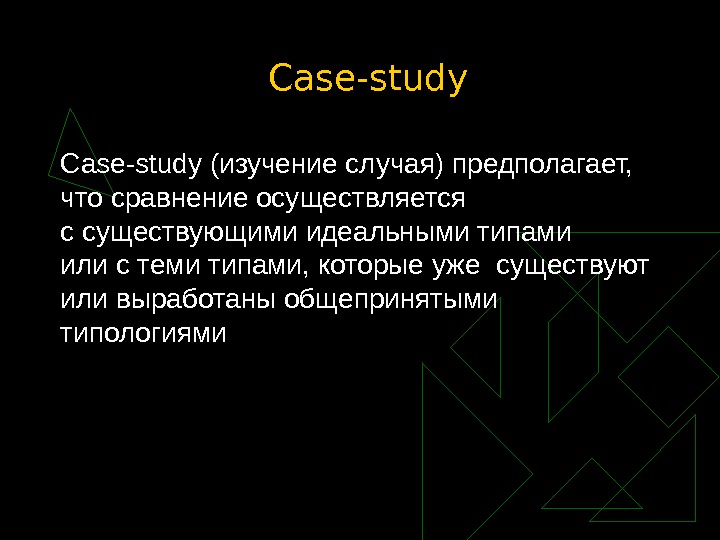 Case-study

Case-study (изучение случая) предполагает, что сравнение осуществляется с существующими идеальными типами или с теми типами, которые уже существуют или выработаны общепринятыми типологиями